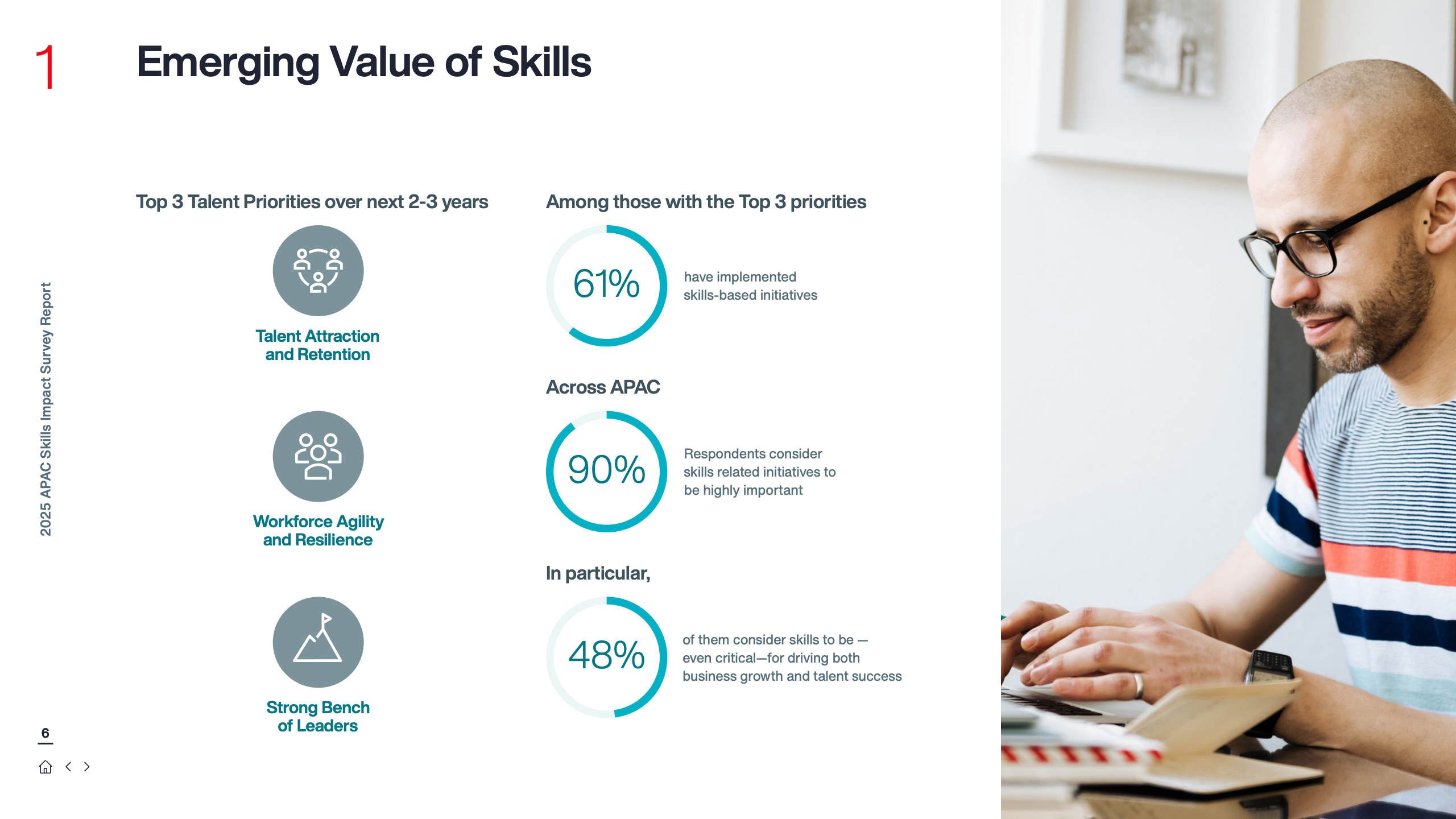 1

Emerging Value of Skills

2025 APAC Skills Impact Survey Report

Top 3 Talent Priorities over next 2-3 years

Talent Attraction and Retention

Workforce Agility and Resilience

Strong Bench of Leaders

Among those with the Top 3 priorities

61%

have implemented skills-based initiatives

Across APAC

90%

Respondents consider skills related initiatives to be highly important

In particular,

48%

of them consider skills to be — even critical—for driving both business growth and talent success

6